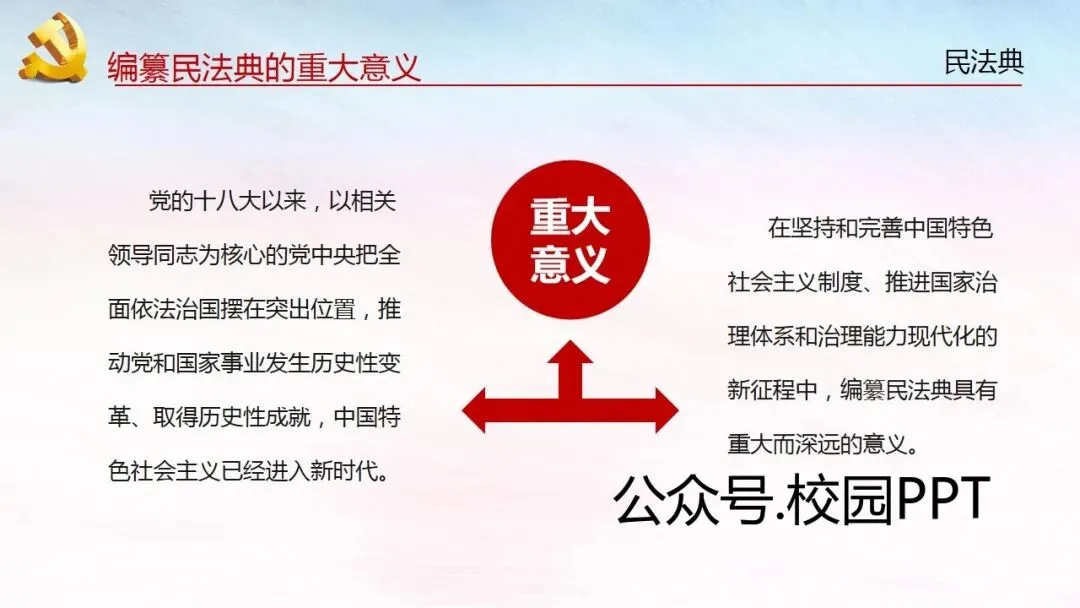 编纂民法典的重大意义

民法典

党的十八大以来，以相关领导同志为核心的党中央把全面依法治国摆在突出位置，推动党和国家事业发生历史性变革、取得历史性成就，中国特色社会主义已经进入新时代。

重大意义

在坚持和完善中国特色社会主义制度、推进国家治理体系和治理能力现代化的新征程中，编纂民法典具有重大而深远的意义。

公众号.校园PPT